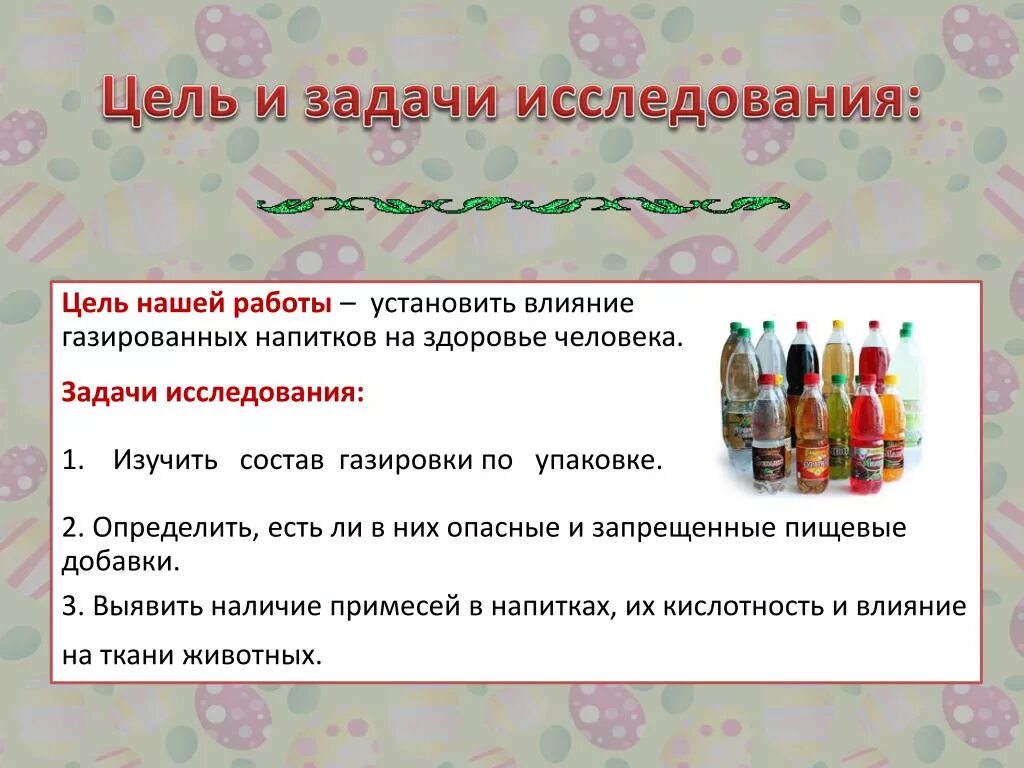 Цель и задачи исследования:

Цель нашей работы – установить влияние газированных напитков на здоровье человека.

Задачи исследования:

1. Изучить состав газировки по упаковке.

2. Определить, есть ли в них опасные и запрещенные пищевые добавки.

3. Выявить наличие примесей в напитках, их кислотность и влияние на ткани животных.